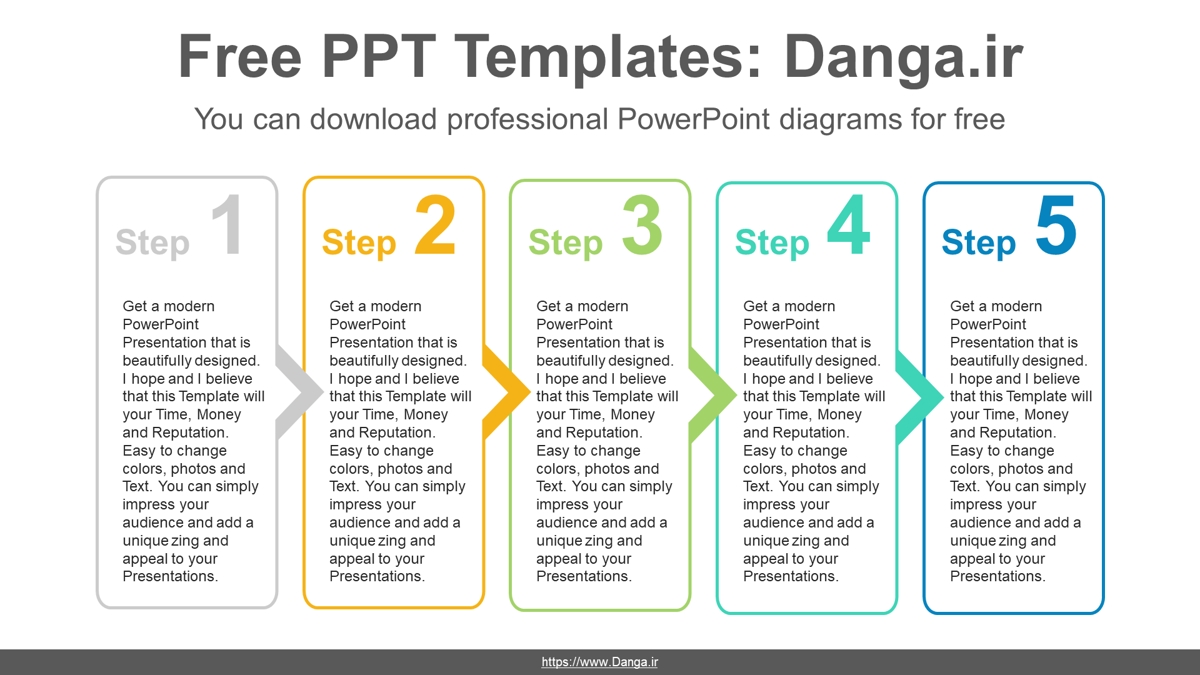 Free PPT Templates: Danga.ir

You can download professional PowerPoint diagrams for free

Step 1

Get a modern PowerPoint Presentation that is beautifully designed. I hope and I believe that this Template will your Time, Money and Reputation. Easy to change colors, photos and Text. You can simply impress your audience and add a unique zing and appeal to your Presentations.

Step 2

Get a modern PowerPoint Presentation that is beautifully designed. I hope and I believe that this Template will your Time, Money and Reputation. Easy to change colors, photos and Text. You can simply impress your audience and add a unique zing and appeal to your Presentations.

Step 3

Get a modern PowerPoint Presentation that is beautifully designed. I hope and I believe that this Template will your Time, Money and Reputation. Easy to change colors, photos and Text. You can simply impress your audience and add a unique zing and appeal to your Presentations.

Step 4

Get a modern PowerPoint Presentation that is beautifully designed. I hope and I believe that this Template will your Time, Money and Reputation. Easy to change colors, photos and Text. You can simply impress your audience and add a unique zing and appeal to your Presentations.

Step 5

Get a modern PowerPoint Presentation that is beautifully designed. I hope and I believe that this Template will your Time, Money and Reputation. Easy to change colors, photos and Text. You can simply impress your audience and add a unique zing and appeal to your Presentations.

https://www.Danga.ir